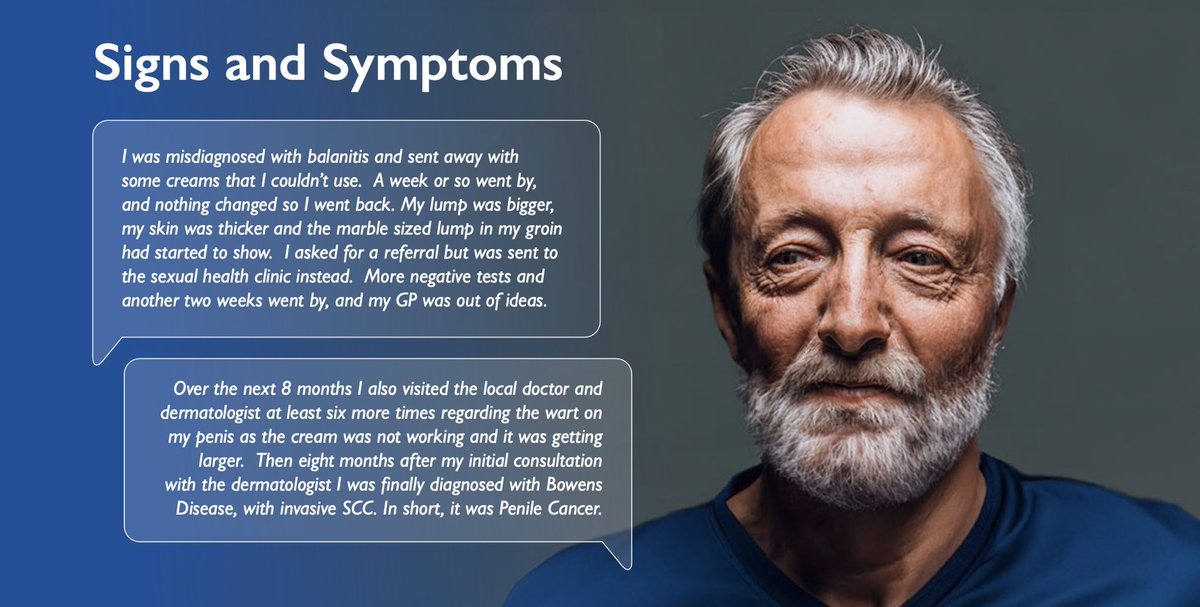 Signs and Symptoms

I was misdiagnosed with balanitis and sent away with some creams that I couldn't use. A week or so went by, and nothing changed so I went back. My lump was bigger, my skin was thicker and the marble sized lump in my groin had started to show. I asked for a referral but was sent to the sexual health clinic instead. More negative tests and another two weeks went by, and my GP was out of ideas.

Over the next 8 months I also visited the local doctor and dermatologist at least six more times regarding the wart on my penis as the cream was not working and it was getting larger. Then eight months after my initial consultation with the dermatologist I was finally diagnosed with Bowens Disease, with invasive SCC. In short, it was Penile Cancer.